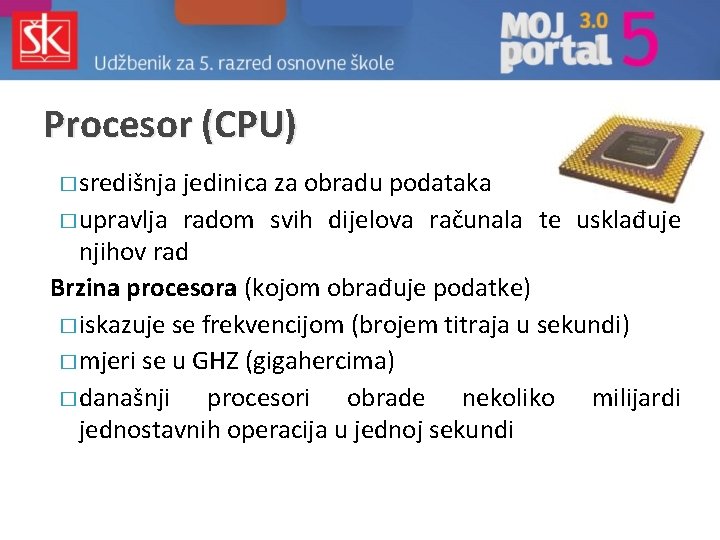 ŠK

Udžbenik za 5. razred osnovne škole

MOJ portal 3.0 5

Procesor (CPU)

□ središnja jedinica za obradu podataka

□ upravlja radom svih dijelova računala te usklađuje njihov rad

Brzina procesora (kojom obrađuje podatke)

□ iskazuje se frekvencijom (brojem titraja u sekundi)

□ mjeri se u GHZ (gigahercima)

□ današnji procesori obrade nekoliko milijardi jednostavnih operacija u jednoj sekundi